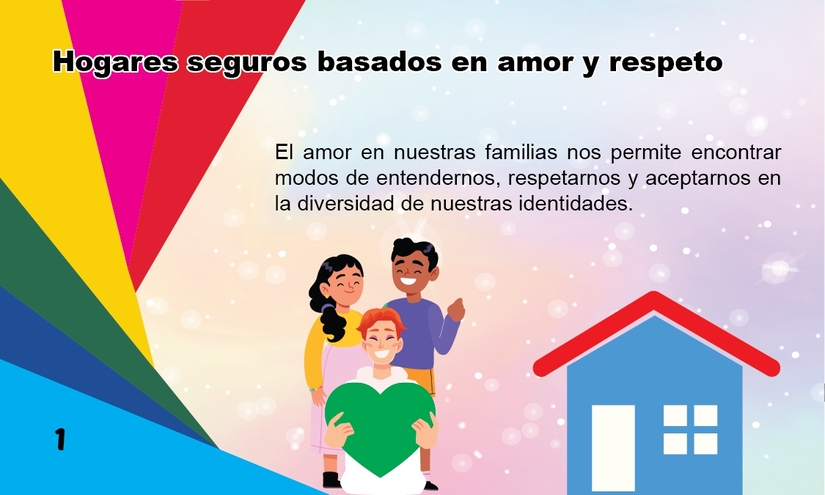 Hogares seguros basados en amor y respeto

El amor en nuestras familias nos permite encontrar modos de entendernos, respetarnos y aceptarnos en la diversidad de nuestras identidades.

1